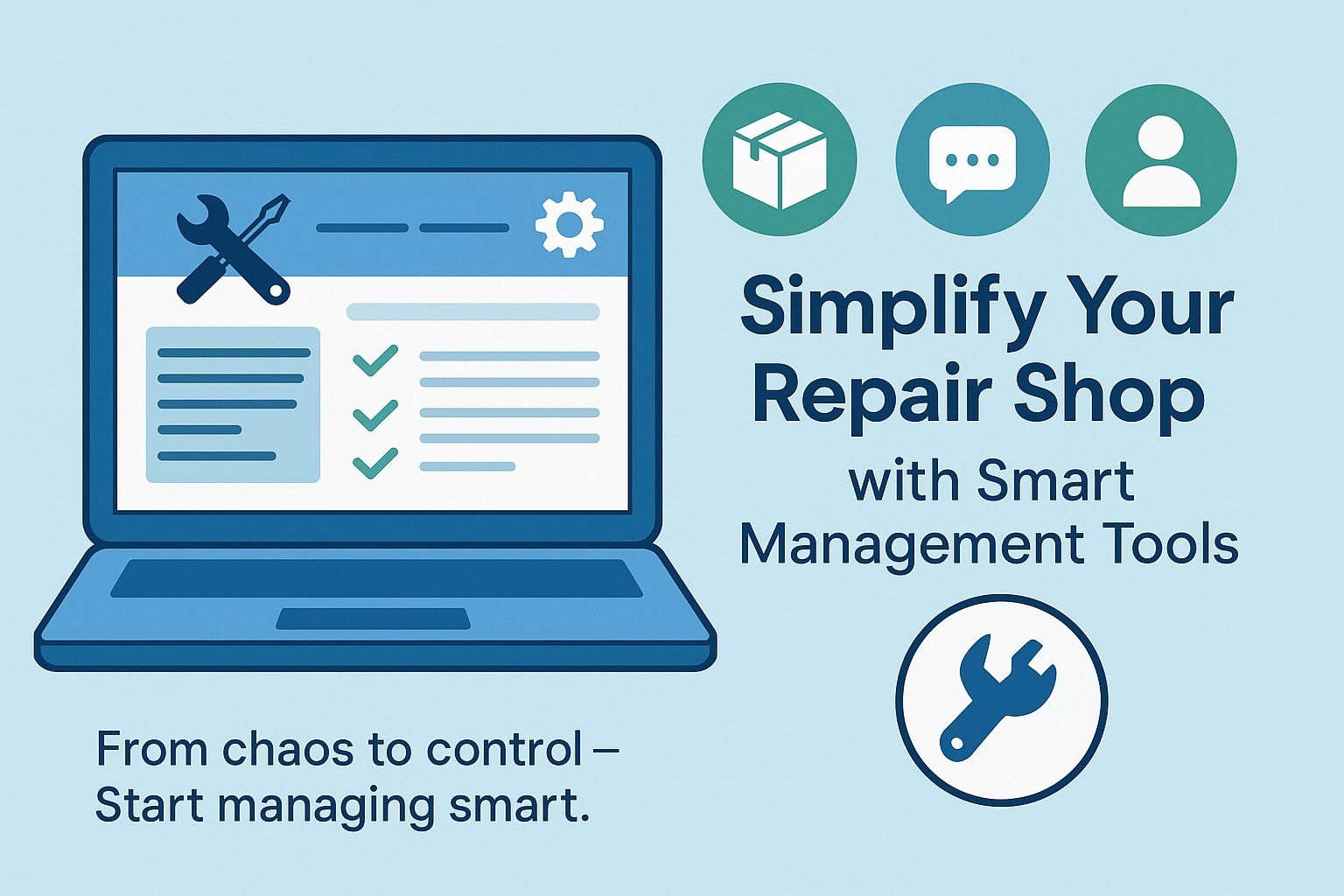 Simplify Your Repair Shop

with Smart Management Tools

From chaos to control – Start managing smart.